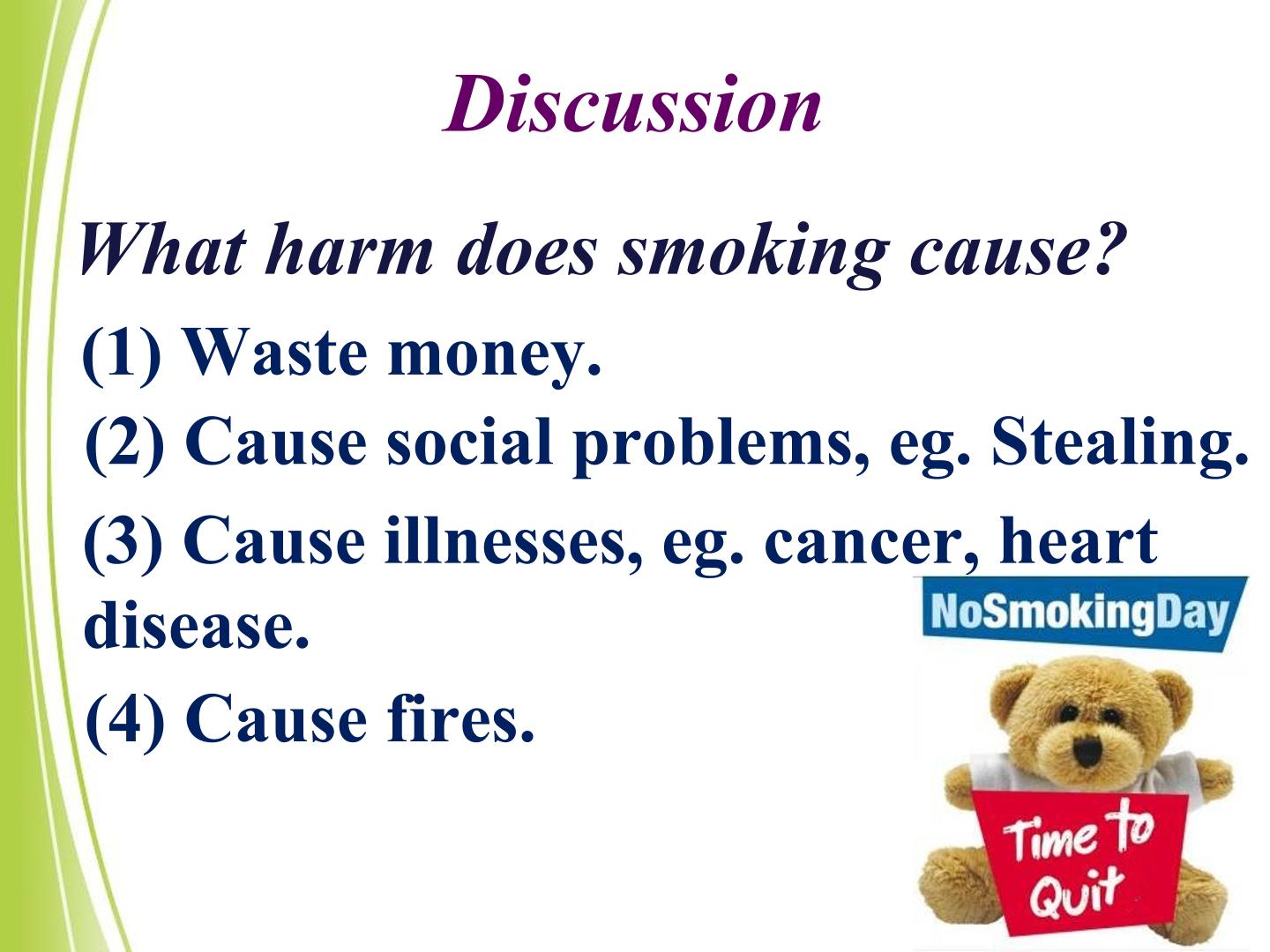 Discussion

What harm does smoking cause?

(1) Waste money.

(2) Cause social problems, eg. Stealing.

(3) Cause illnesses, eg. cancer, heart disease.

(4) Cause fires.

NoSmokingDay

Time to Quit